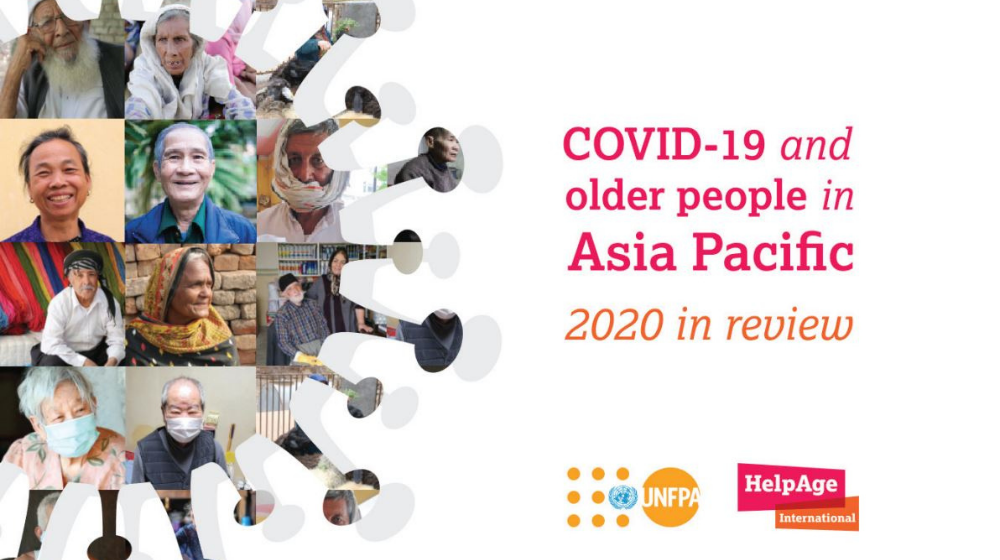 COVID-19 and older people in Asia Pacific

2020 in review

UNFPA

HelpAge International